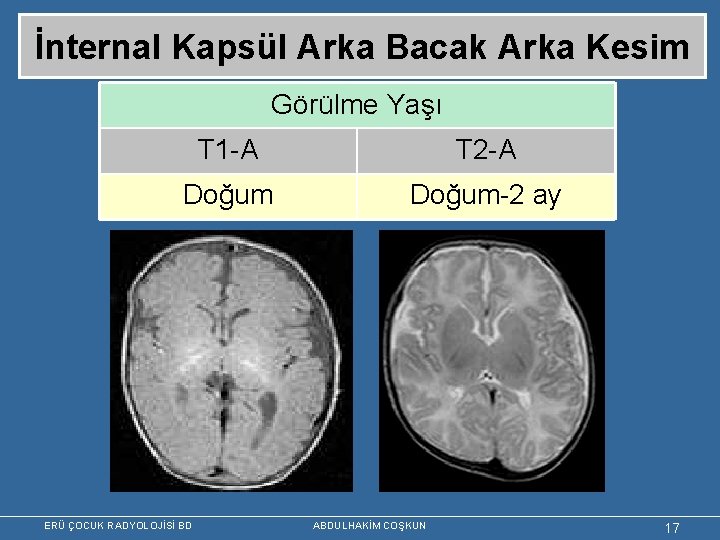 İnternal Kapsül Arka Bacak Arka Kesim

| Görülme Yaşı | |
|---|---|
| T1-A | T2-A |
| Doğum | Doğum-2 ay |

ERÜ ÇOCUK RADYOLOJİSİ BD

ABDULHAKİM COŞKUN

17